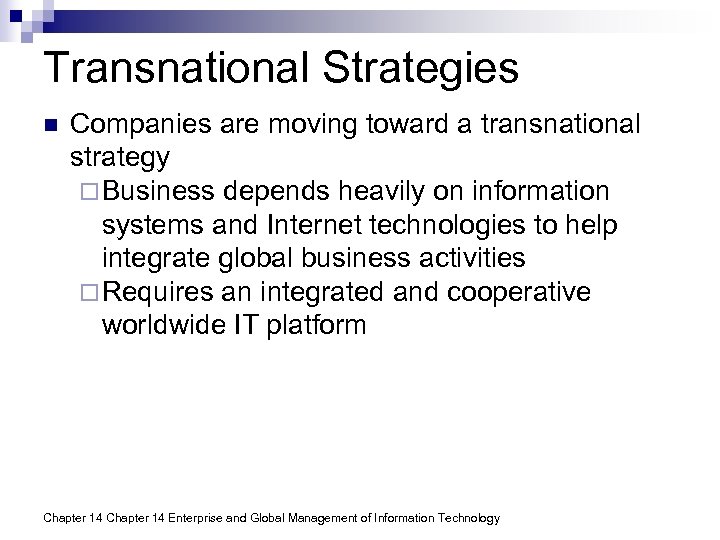 Transnational Strategies

■ Companies are moving toward a transnational strategy

□ Business depends heavily on information systems and Internet technologies to help integrate global business activities

□ Requires an integrated and cooperative worldwide IT platform

Chapter 14 Chapter 14 Enterprise and Global Management of Information Technology